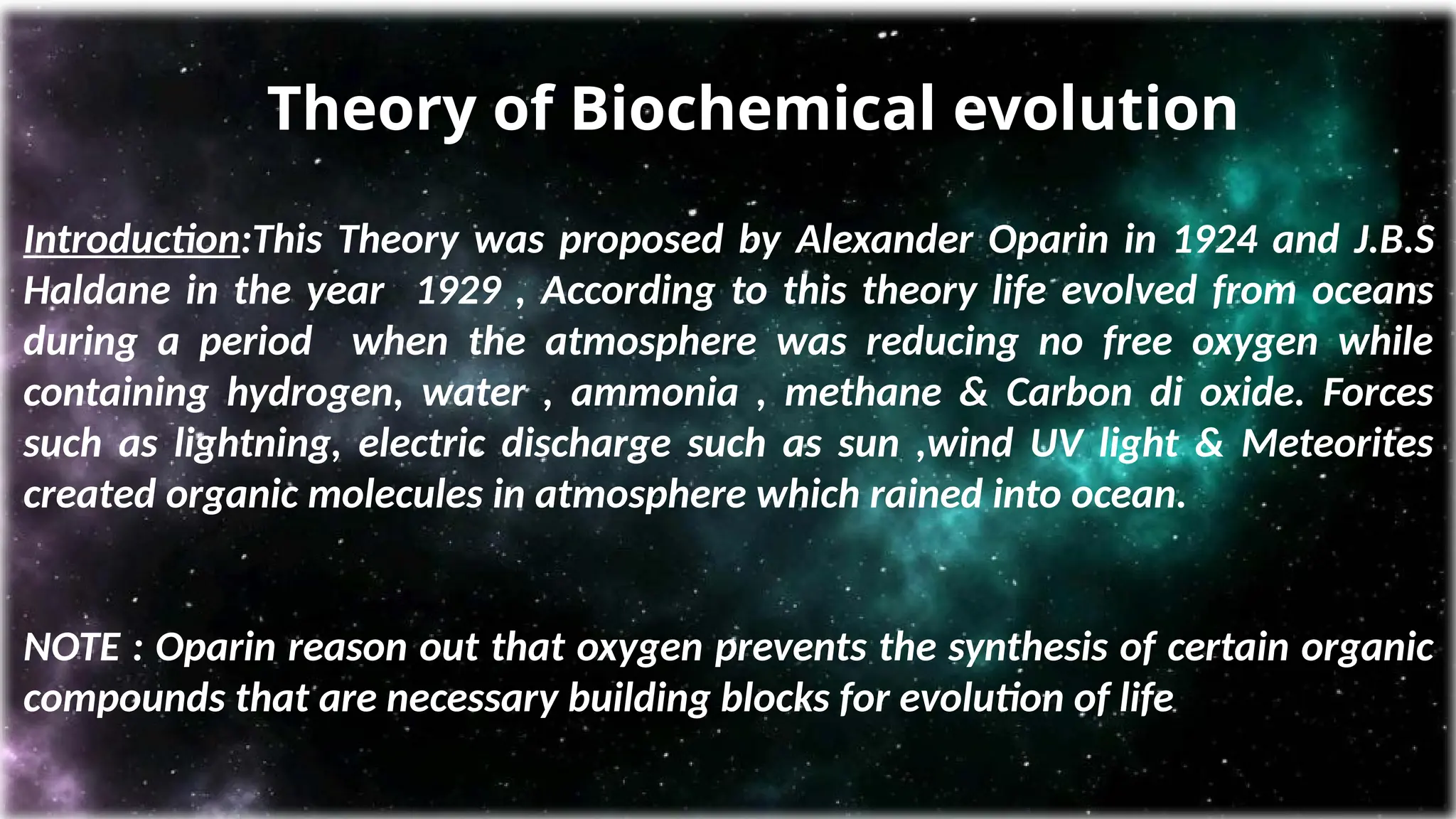 Theory of Biochemical evolution

Introduction:This Theory was proposed by Alexander Oparin in 1924 and J.B.S Haldane in the year 1929 , According to this theory life evolved from oceans during a period when the atmosphere was reducing no free oxygen while containing hydrogen, water , ammonia , methane & Carbon di oxide. Forces such as lightning, electric discharge such as sun ,wind UV light & Meteorites created organic molecules in atmosphere which rained into ocean.

NOTE : Oparin reason out that oxygen prevents the synthesis of certain organic compounds that are necessary building blocks for evolution of life